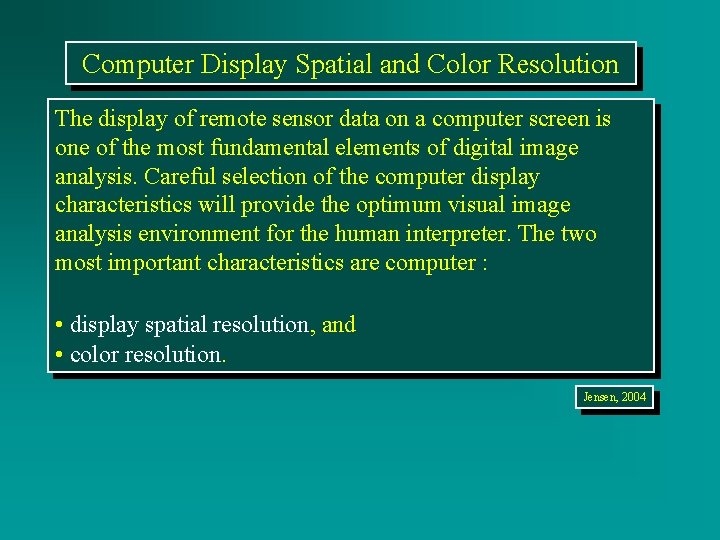 Computer Display Spatial and Color Resolution

The display of remote sensor data on a computer screen is one of the most fundamental elements of digital image analysis. Careful selection of the computer display characteristics will provide the optimum visual image analysis environment for the human interpreter. The two most important characteristics are computer :

• display spatial resolution, and
• color resolution.

Jensen, 2004